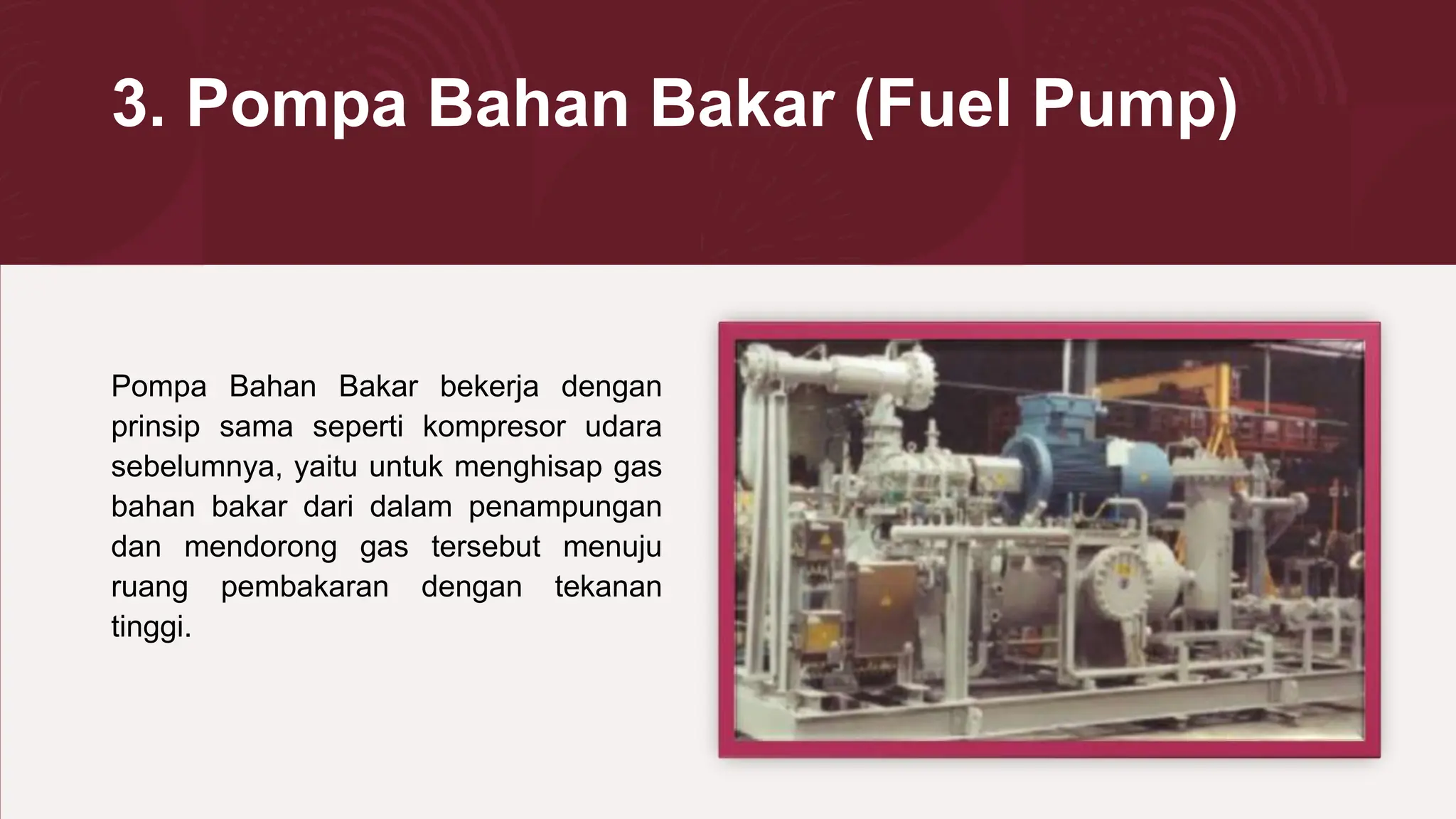 3. Pompa Bahan Bakar (Fuel Pump)

Pompa Bahan Bakar bekerja dengan prinsip sama seperti kompresor udara sebelumnya, yaitu untuk menghisap gas bahan bakar dari dalam penampungan dan mendorong gas tersebut menuju ruang pembakaran dengan tekanan tinggi.